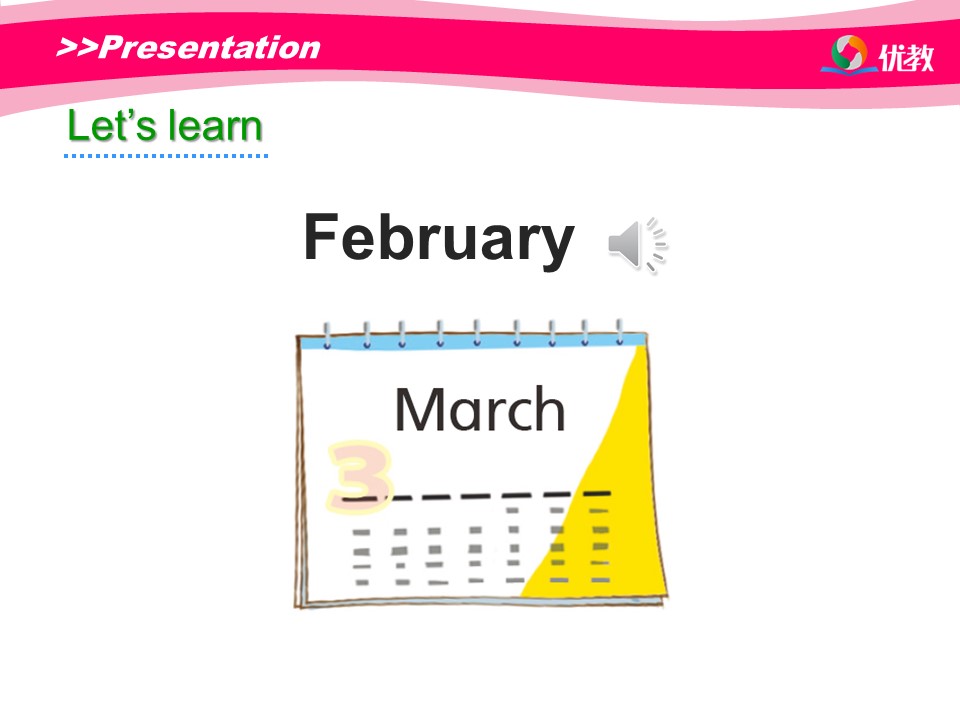 >>Presentation

优教

Let's learn

February

March

3